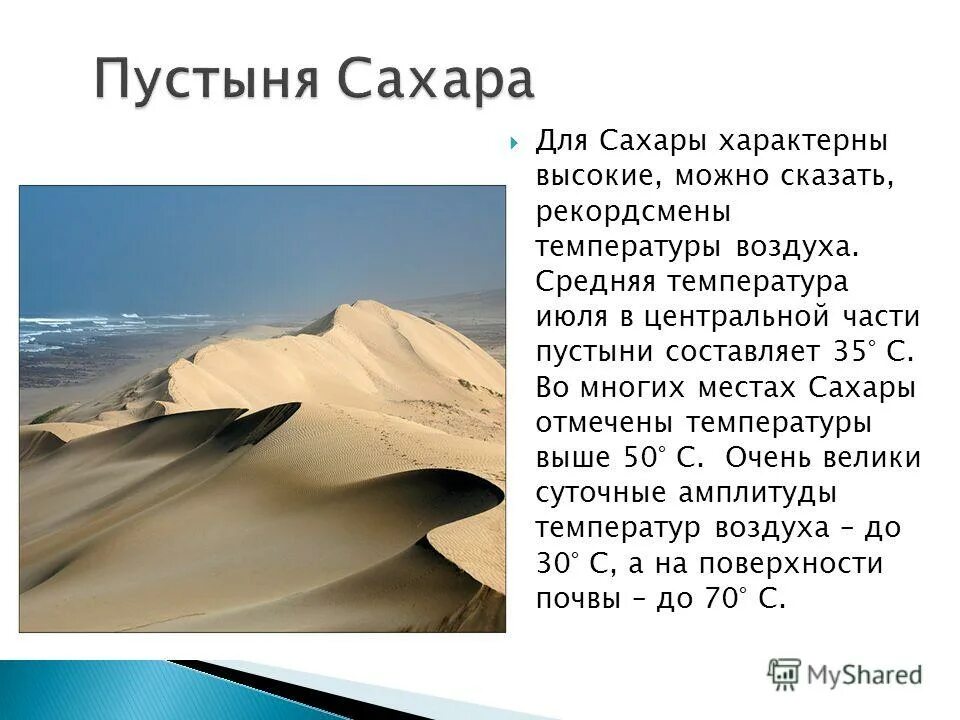 Пустыня Сахара

Для Сахары характерны высокие, можно сказать, рекордсмены температуры воздуха. Средняя температура июля в центральной части пустыни составляет 35° С. Во многих местах Сахары отмечены температуры выше 50° С. Очень велики суточные амплитуды температур воздуха – до 30° С, а на поверхности почвы – до 70° С.

MyShared